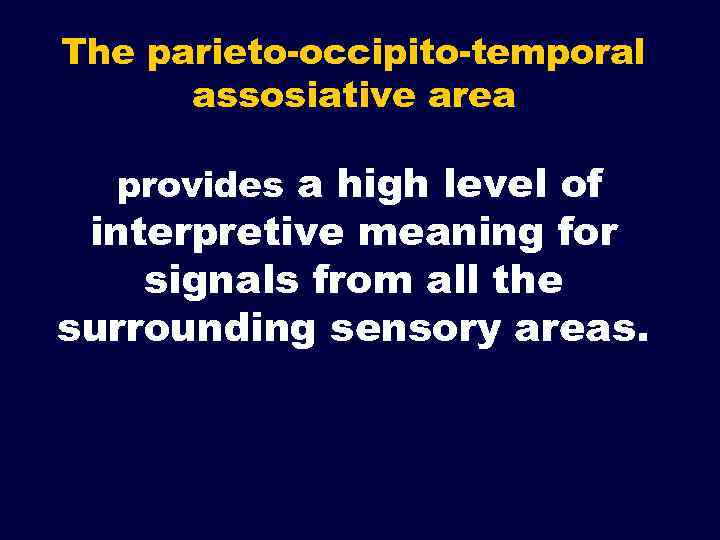 The parieto-occipito-temporal assosiative area

provides a high level of interpretive meaning for signals from all the surrounding sensory areas.